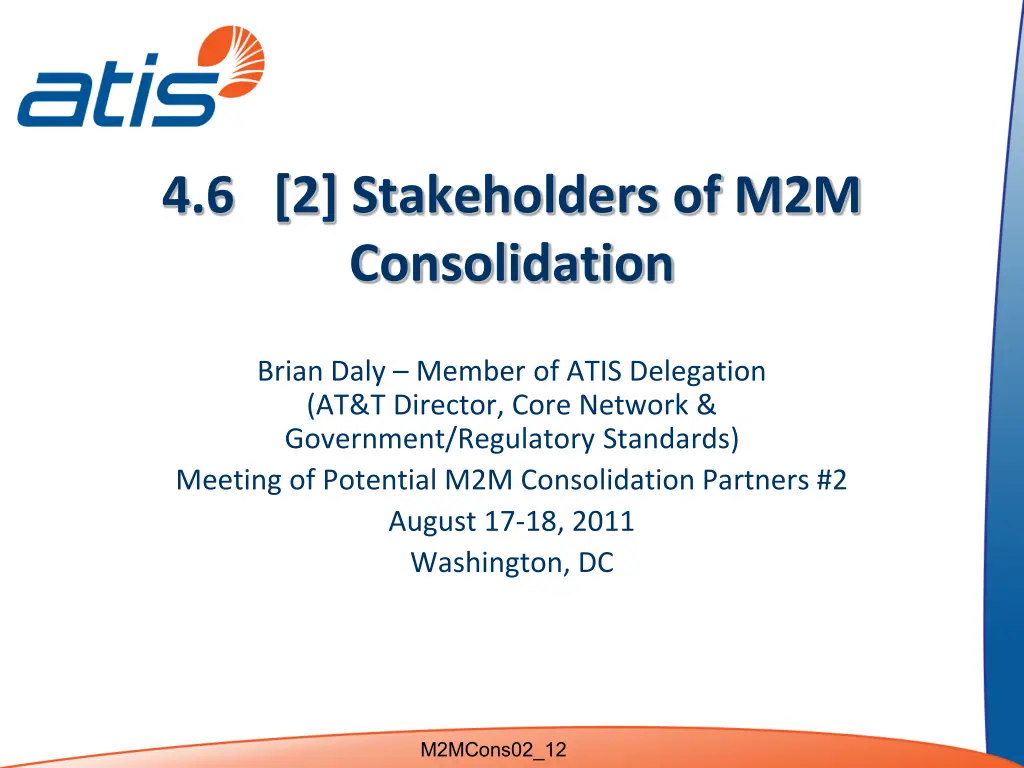 atis

4.6 [2] Stakeholders of M2M Consolidation

Brian Daly – Member of ATIS Delegation
(AT&T Director, Core Network & Government/Regulatory Standards)
Meeting of Potential M2M Consolidation Partners #2
August 17-18, 2011
Washington, DC

M2MCons02_12